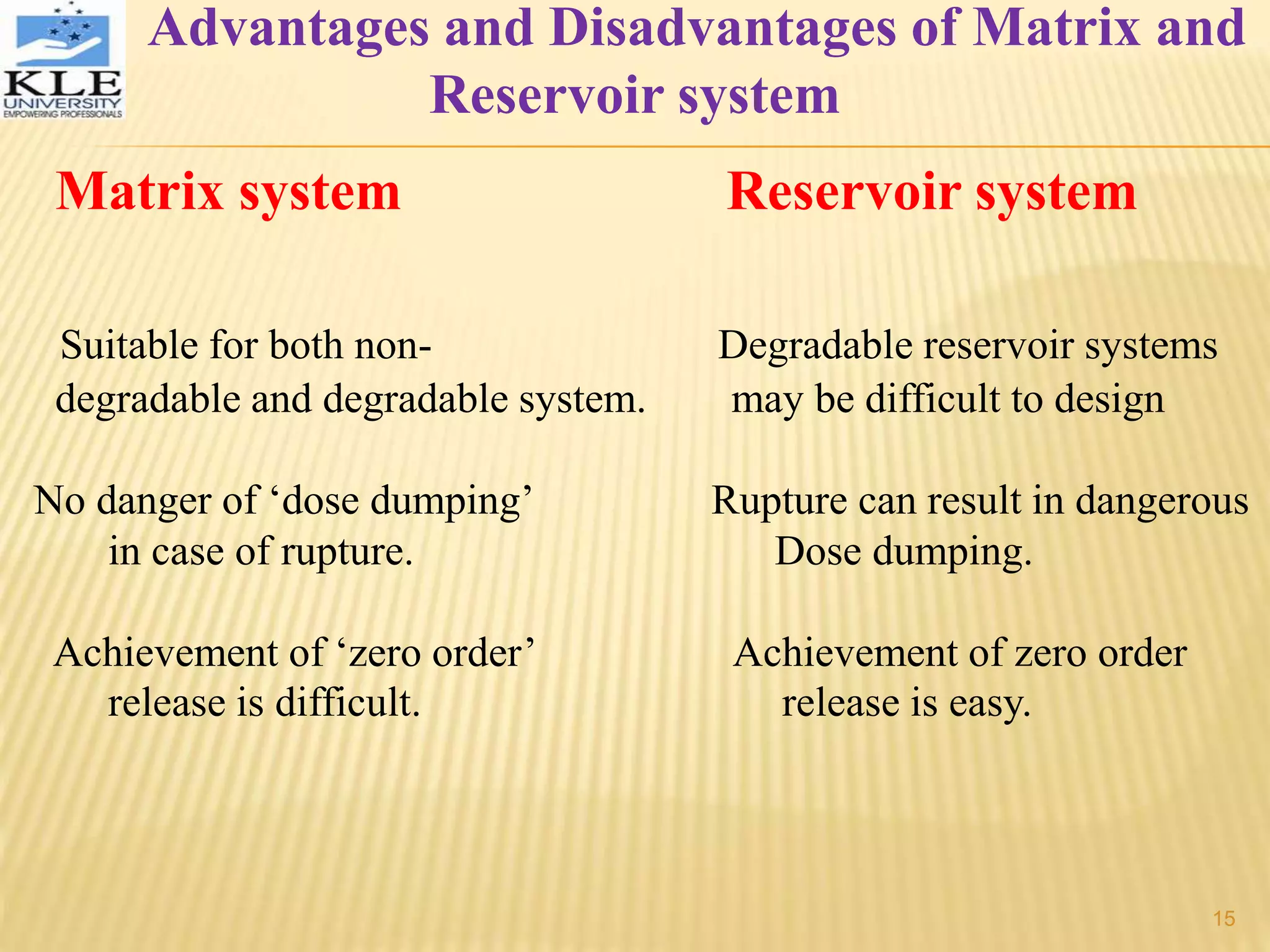 KLE UNIVERSITY EMPOWERING PROFESSIONALS

Advantages and Disadvantages of Matrix and Reservoir system

Matrix system

Suitable for both non-degradable and degradable system.

No danger of ‘dose dumping’ in case of rupture.

Achievement of ‘zero order’ release is difficult.

Reservoir system

Degradable reservoir systems may be difficult to design

Rupture can result in dangerous Dose dumping.

Achievement of zero order release is easy.

15